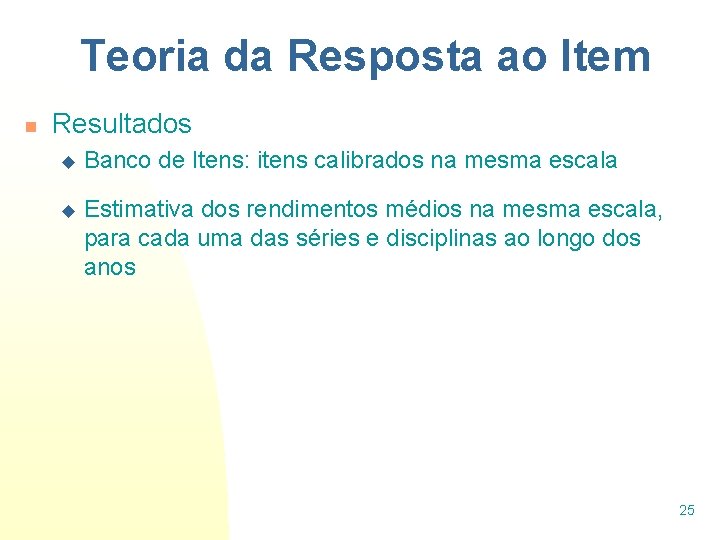 Teoria da Resposta ao Item

Resultados

Banco de Itens: itens calibrados na mesma escala

Estimativa dos rendimentos médios na mesma escala, para cada uma das séries e disciplinas ao longo dos anos

25